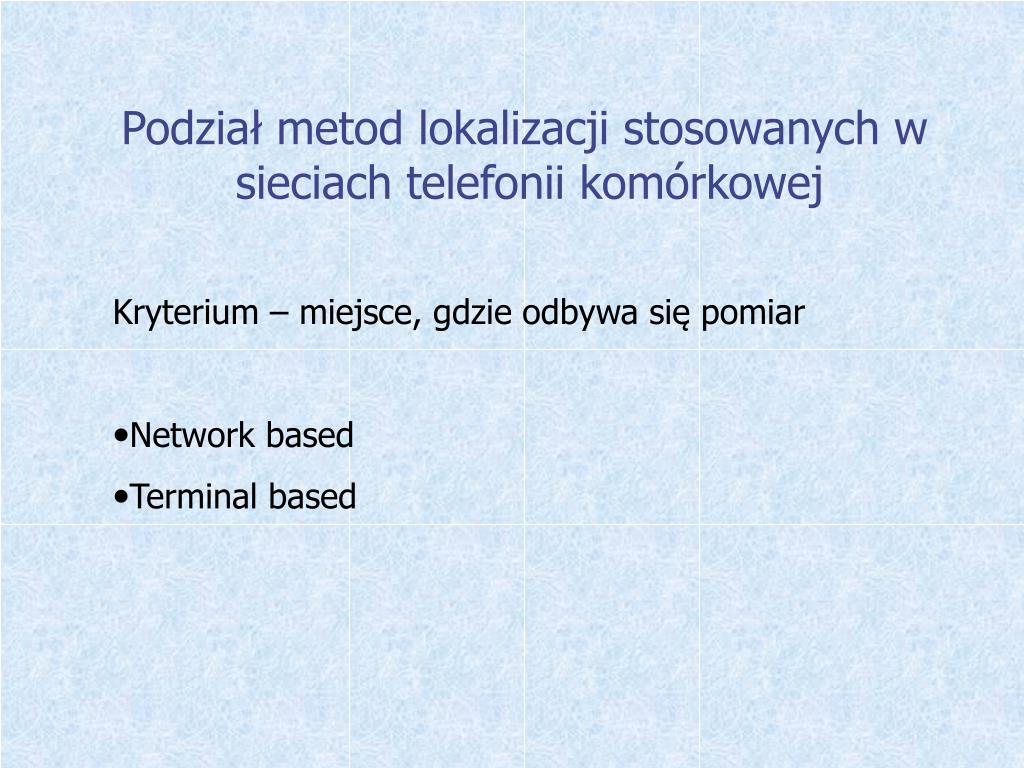 Podział metod lokalizacji stosowanych w sieciach telefonii komórkowej

Kryterium – miejsce, gdzie odbywa się pomiar

•Network based
•Terminal based